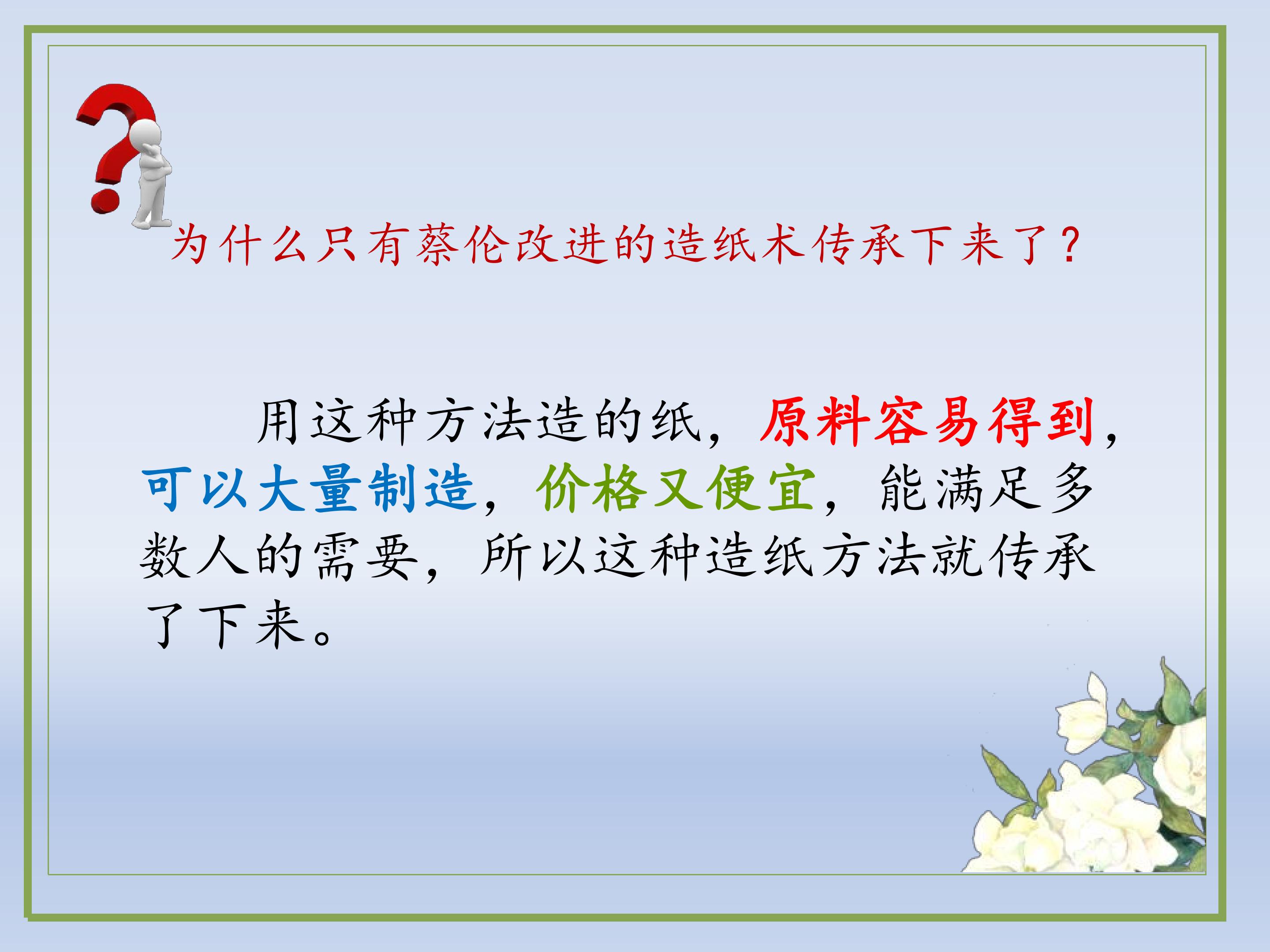 为什么只有蔡伦改进的造纸术传承下来了？

用这种方法造的纸，原料容易得到，可以大量制造，价格又便宜，能满足多数人的需要，所以这种造纸方法就传承了下来。